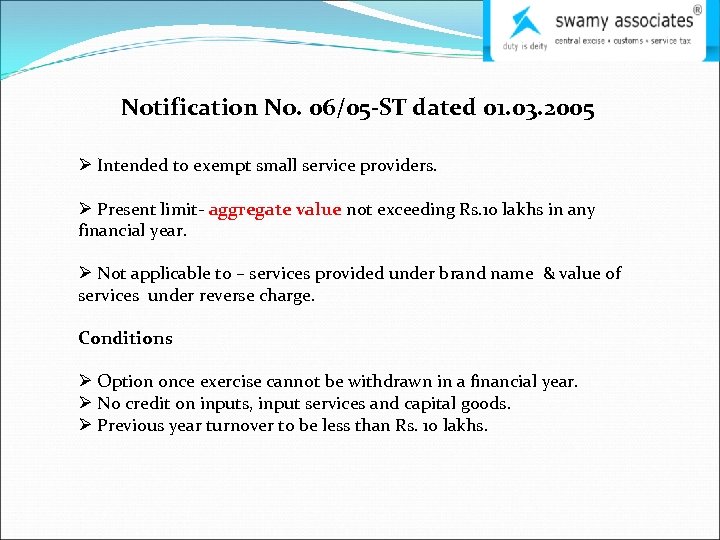 swamy associates®
duty is deity
central excise • customs • service tax

Notification No. 06/05-ST dated 01.03.2005

➢ Intended to exempt small service providers.

➢ Present limit- aggregate value not exceeding Rs.10 lakhs in any financial year.

➢ Not applicable to – services provided under brand name & value of services under reverse charge.

Conditions

➢ Option once exercise cannot be withdrawn in a financial year.
➢ No credit on inputs, input services and capital goods.
➢ Previous year turnover to be less than Rs. 10 lakhs.